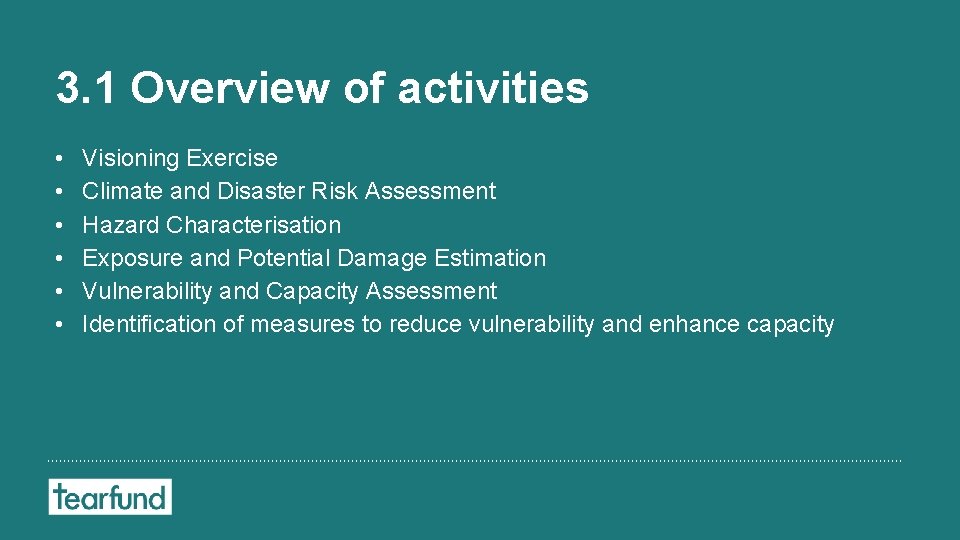 3.1 Overview of activities

• Visioning Exercise
• Climate and Disaster Risk Assessment
• Hazard Characterisation
• Exposure and Potential Damage Estimation
• Vulnerability and Capacity Assessment
• Identification of measures to reduce vulnerability and enhance capacity

tearfund